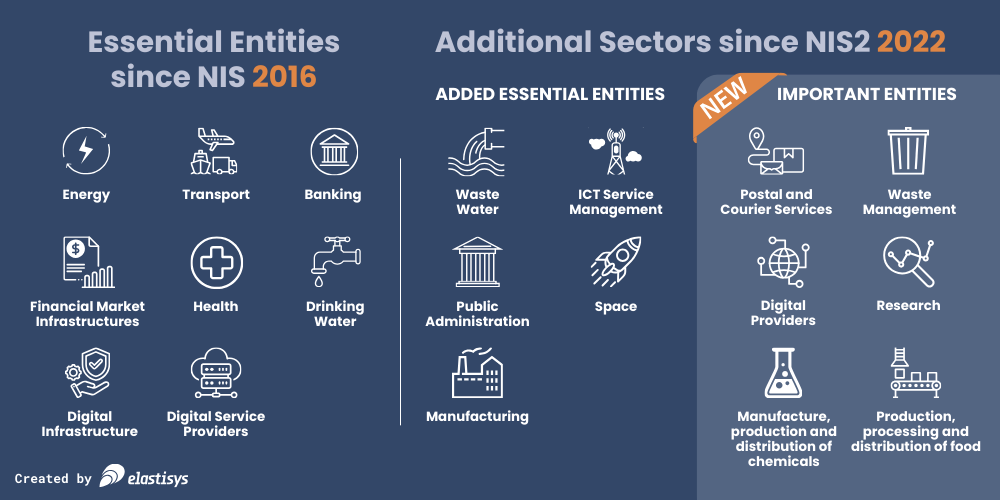 Essential Entities since NIS 2016

Energy

Transport

Banking

Financial Market Infrastructures

Health

Drinking Water

Digital Infrastructure

Digital Service Providers

Created by elastisys

Additional Sectors since NIS2 2022

ADDED ESSENTIAL ENTITIES

Waste Water

ICT Service Management

Public Administration

Space

Manufacturing

NEW

IMPORTANT ENTITIES

Postal and Courier Services

Waste Management

Digital Providers

Research

Manufacture, production and distribution of chemicals

Production, processing and distribution of food